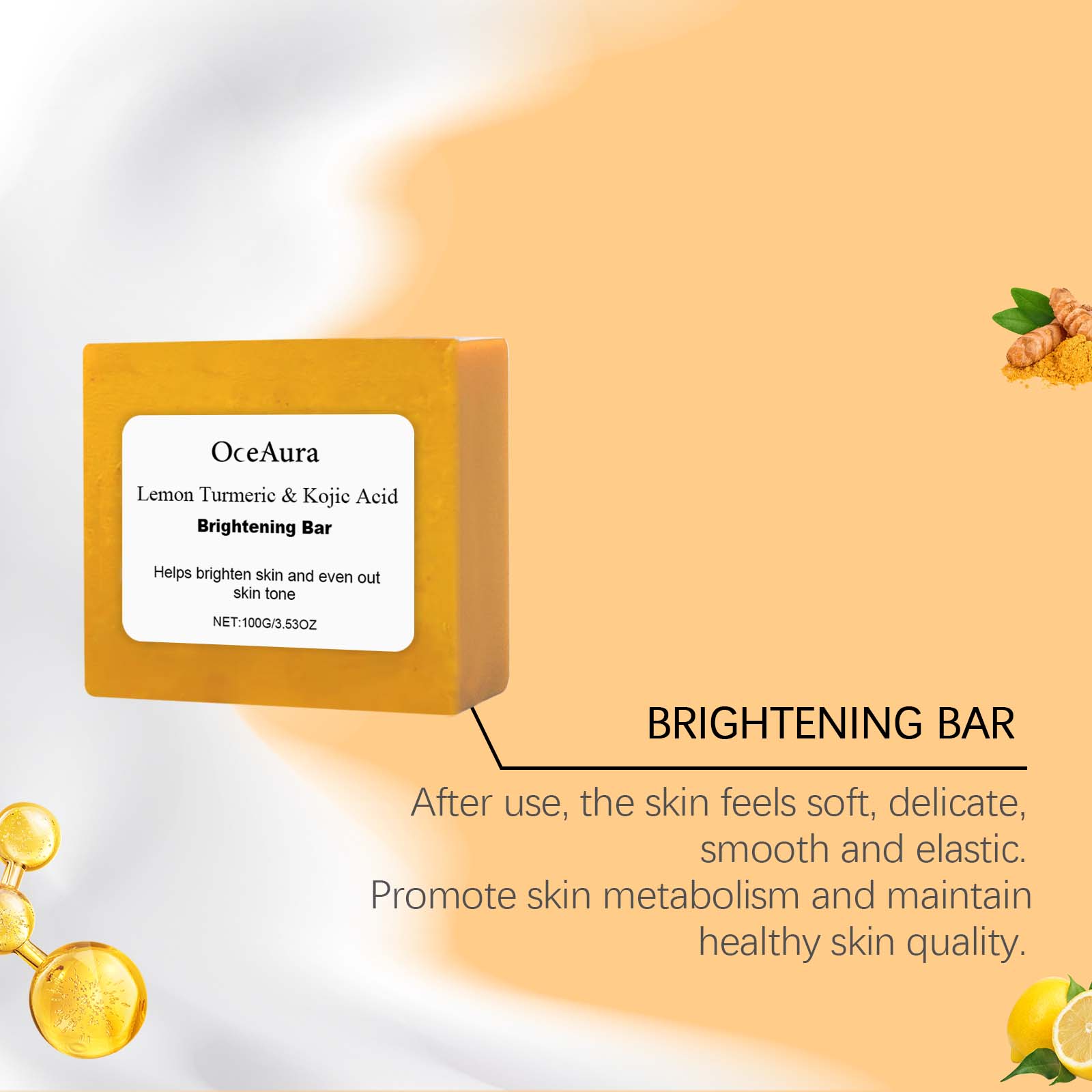 OceAura

Lemon Turmeric & Kojic Acid

Brightening Bar

Helps brighten skin and even out skin tone

NET:100G/3.53OZ

BRIGHTENING BAR

After use, the skin feels soft, delicate, smooth and elastic.
Promote skin metabolism and maintain healthy skin quality.